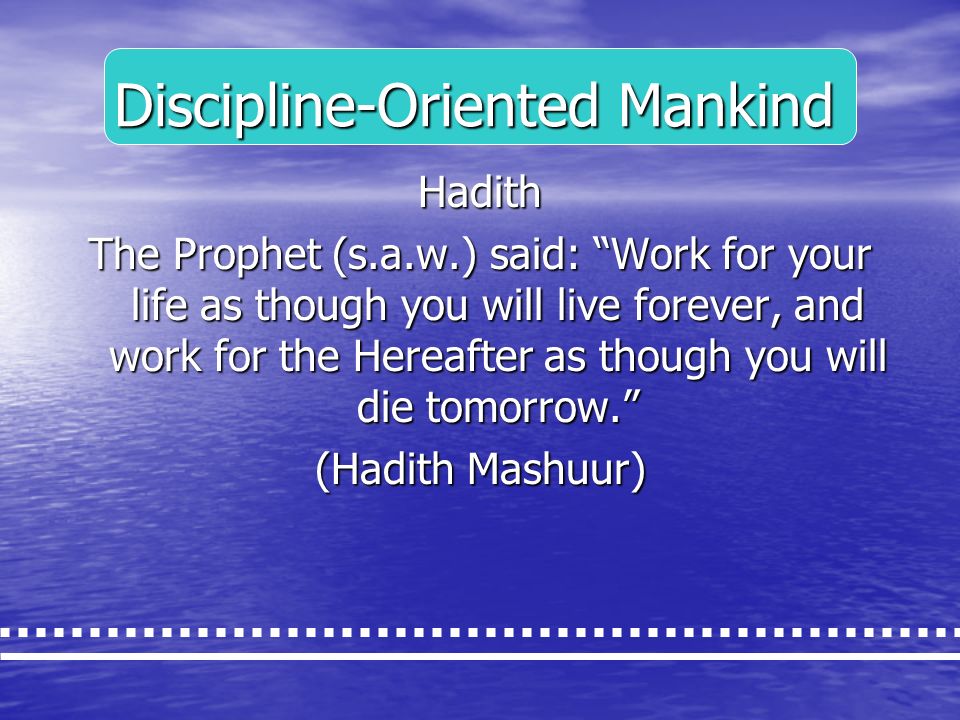 Discipline-Oriented Mankind

Hadith

The Prophet (s.a.w.) said: “Work for your life as though you will live forever, and work for the Hereafter as though you will die tomorrow.”

(Hadith Mashuur)